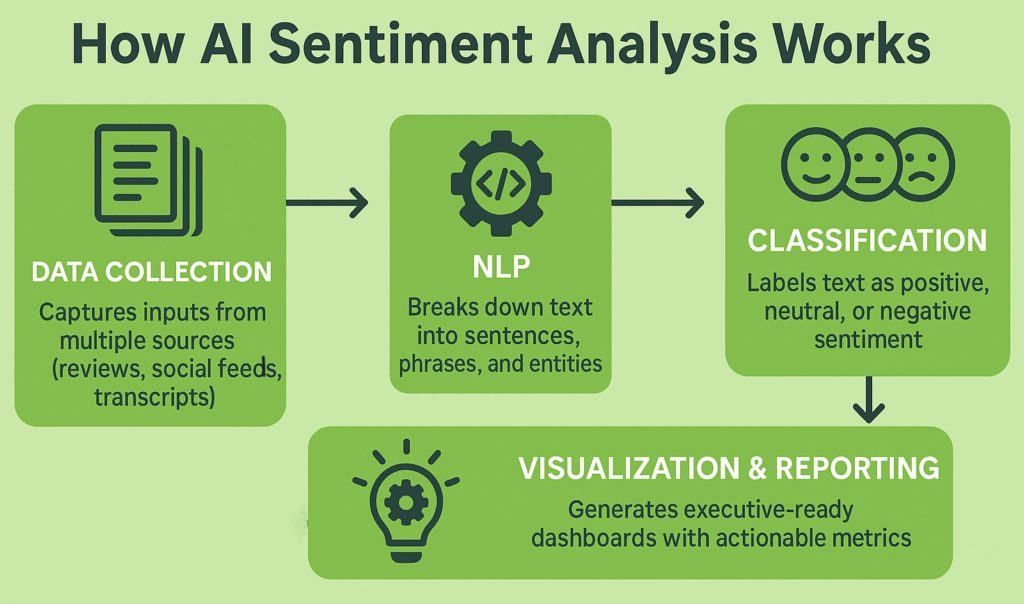 How AI Sentiment Analysis Works

</>

DATA COLLECTION
Captures inputs from multiple sources (reviews, social feeds, transcripts)

NLP
Breaks down text into sentences, phrases, and entities

CLASSIFICATION
Labels text as positive, neutral, or negative sentiment

VISUALIZATION & REPORTING
Generates executive-ready dashboards with actionable metrics